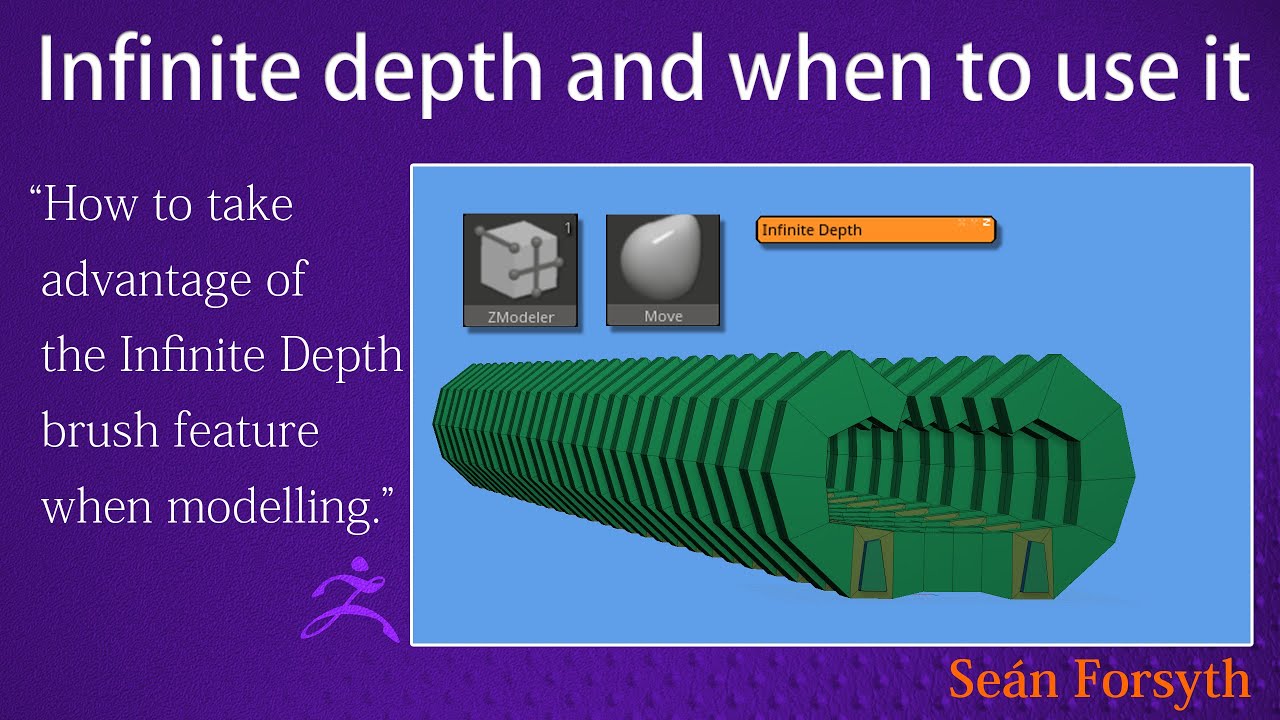 Infinite depth and when to use it

“How to take advantage of the Infinite Depth brush feature when modelling.”

1

ZModeler

Move

Infinite Depth

Seán Forsyth